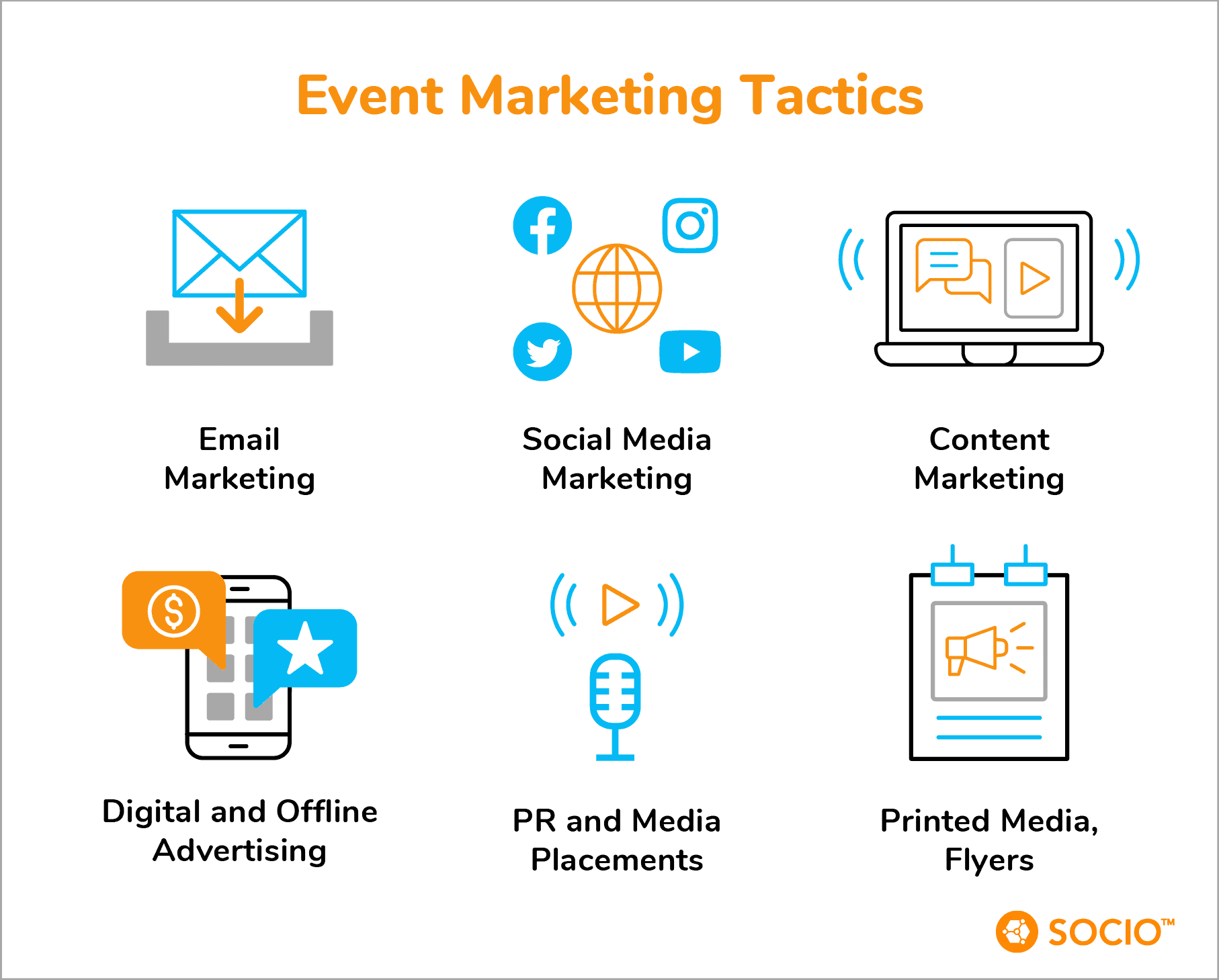 Event Marketing Tactics

Email Marketing

Social Media Marketing

Content Marketing

Digital and Offline Advertising

PR and Media Placements

Printed Media, Flyers

SOCIO™